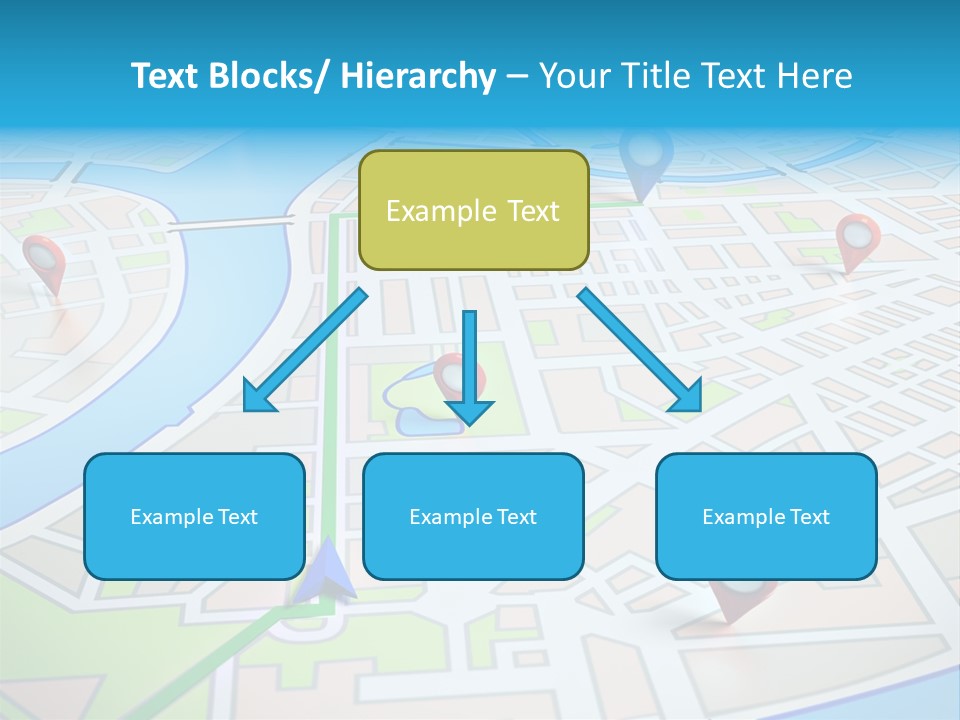 Text Blocks/ Hierarchy – Your Title Text Here

Example Text

Example Text

Example Text

Example Text